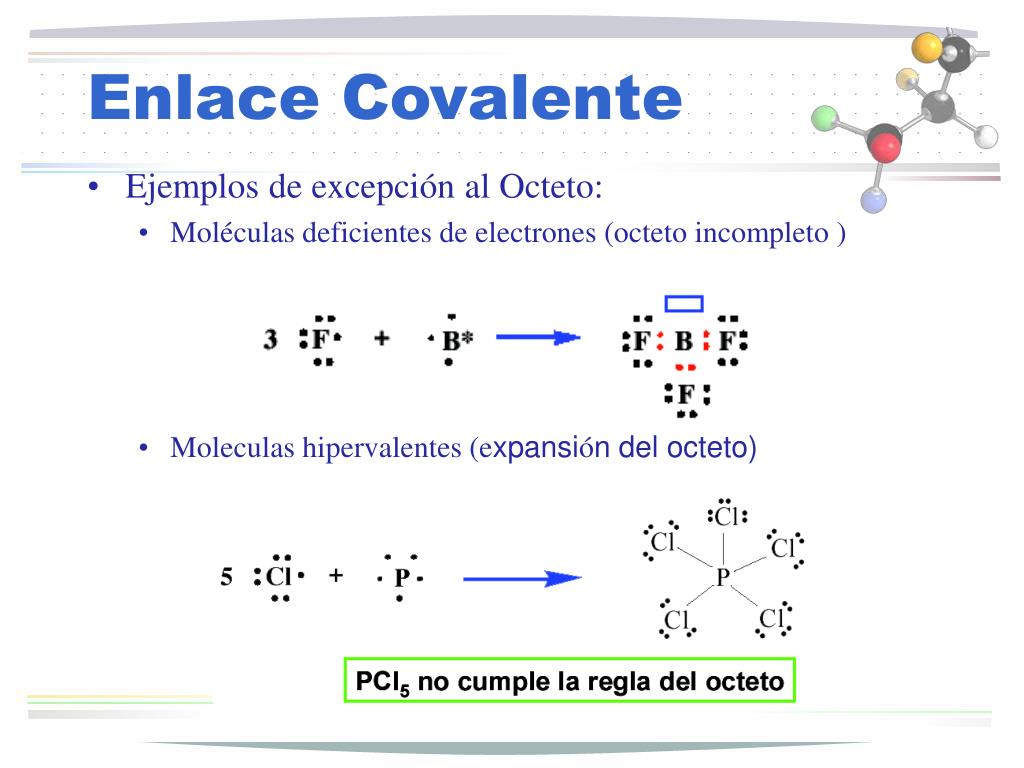 Enlace Covalente

• Ejemplos de excepción al Octeto:
  • Moléculas deficientes de electrones (octeto incompleto )

3 F + B* → F B F
F

• Moleculas hipervalentes (expansión del octeto)

5 Cl + P → Cl Cl Cl P Cl Cl

$PCl_5$ no cumple la regla del octeto